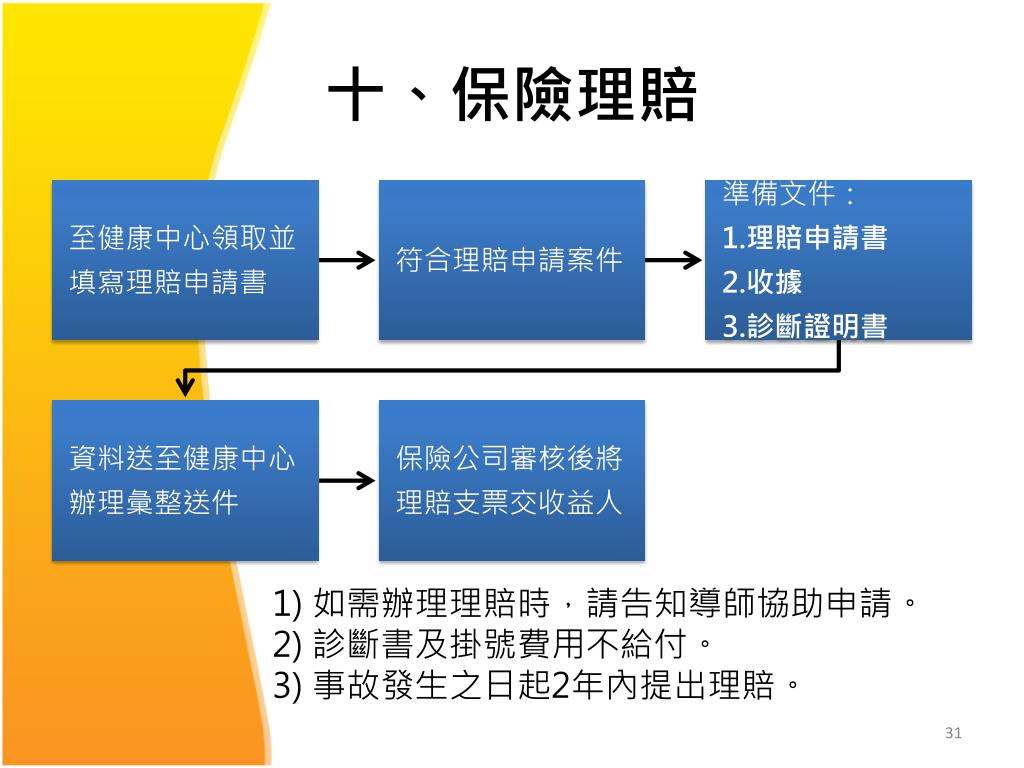 十、保險理賠

至健康中心領取並填寫理賠申請書

符合理賠申請案件

準備文件：
1.理賠申請書
2.收據
3.診斷證明書

資料送至健康中心辦理彙整送件

保險公司審核後將理賠支票交收益人

1) 如需辦理理賠時，請告知導師協助申請。
2) 診斷書及掛號費用不給付。
3) 事故發生之日起2年內提出理賠。

31